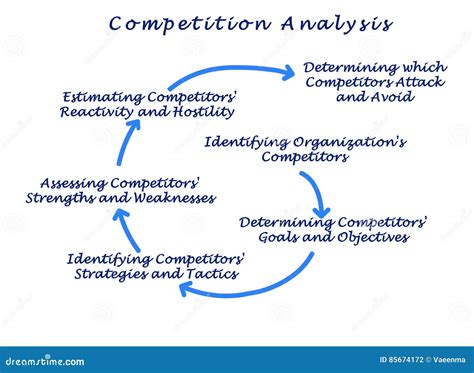 Competition Analysis

Identifying Organization's Competitors

Determining Competitors' Goals and Objectives

Identifying Competitors' Strategies and Tactics

Assessing Competitors' Strengths and Weaknesses

Estimating Competitors' Reactivity and Hostility

Determining which Competitors Attack and Avoid

dreamstime.com

ID 85674172 © Vaeenma